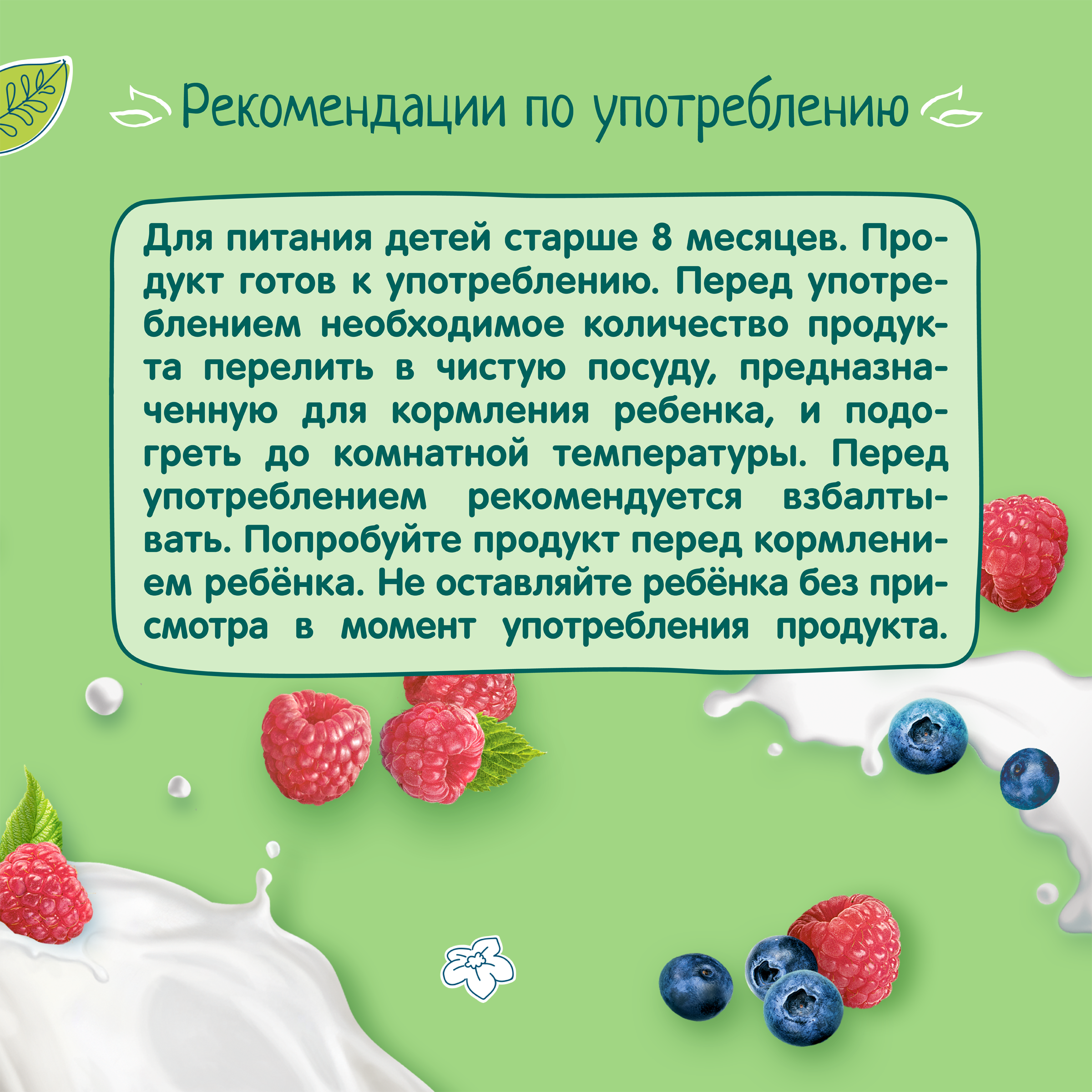 Рекомендации по употреблению

Для питания детей старше 8 месяцев. Продукт готов к употреблению. Перед употреблением необходимое количество продукта перелить в чистую посуду, предназначенную для кормления ребенка, и подогреть до комнатной температуры. Перед употреблением рекомендуется взбалтывать. Попробуйте продукт перед кормлением ребёнка. Не оставляйте ребёнка без присмотра в момент употребления продукта.